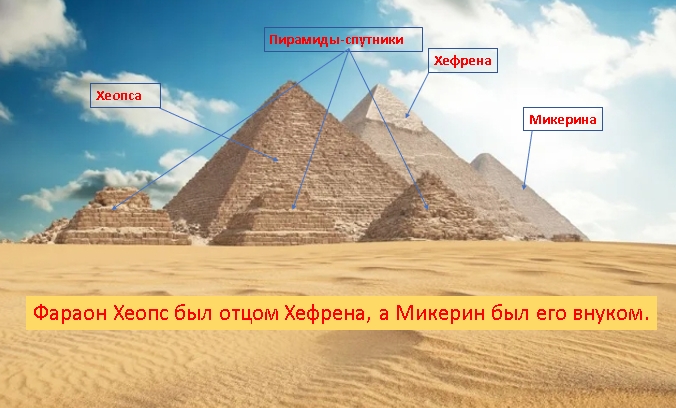 Пирамиды-спутники

Хефрена

Хеопса

Микерина

Фараон Хеопс был отцом Хефрена, а Микерин был его внуком.